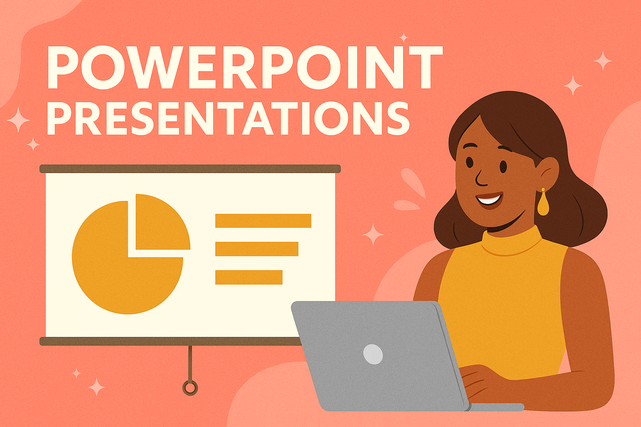 POWERPOINT
PRESENTATIONS